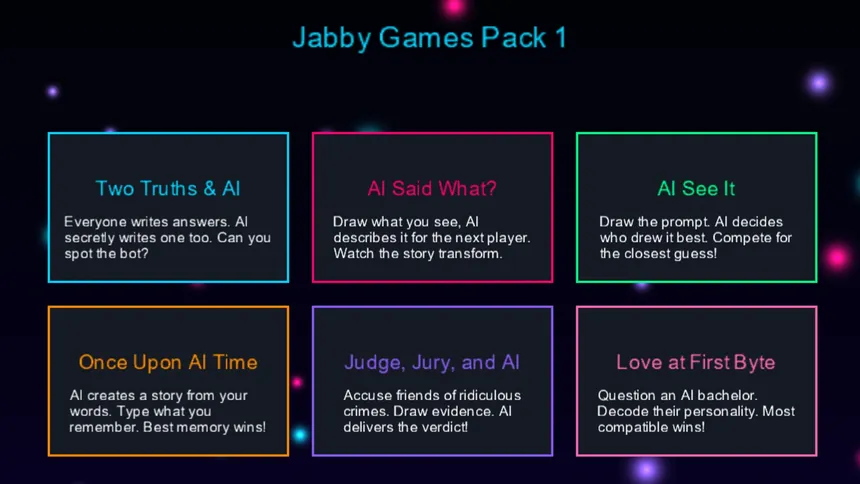 Jabby Games Pack 1

Two Truths & AI

Everyone writes answers. AI secretly writes one too. Can you spot the bot?

AI Said What?

Draw what you see, AI describes it for the next player. Watch the story transform.

AI See It

Draw the prompt. AI decides who drew it best. Compete for the closest guess!

Once Upon AI Time

AI creates a story from your words. Type what you remember. Best memory wins!

Judge, Jury, and AI

Accuse friends of ridiculous crimes. Draw evidence. AI delivers the verdict!

Love at First Byte

Question an AI bachelor. Decode their personality. Most compatible wins!